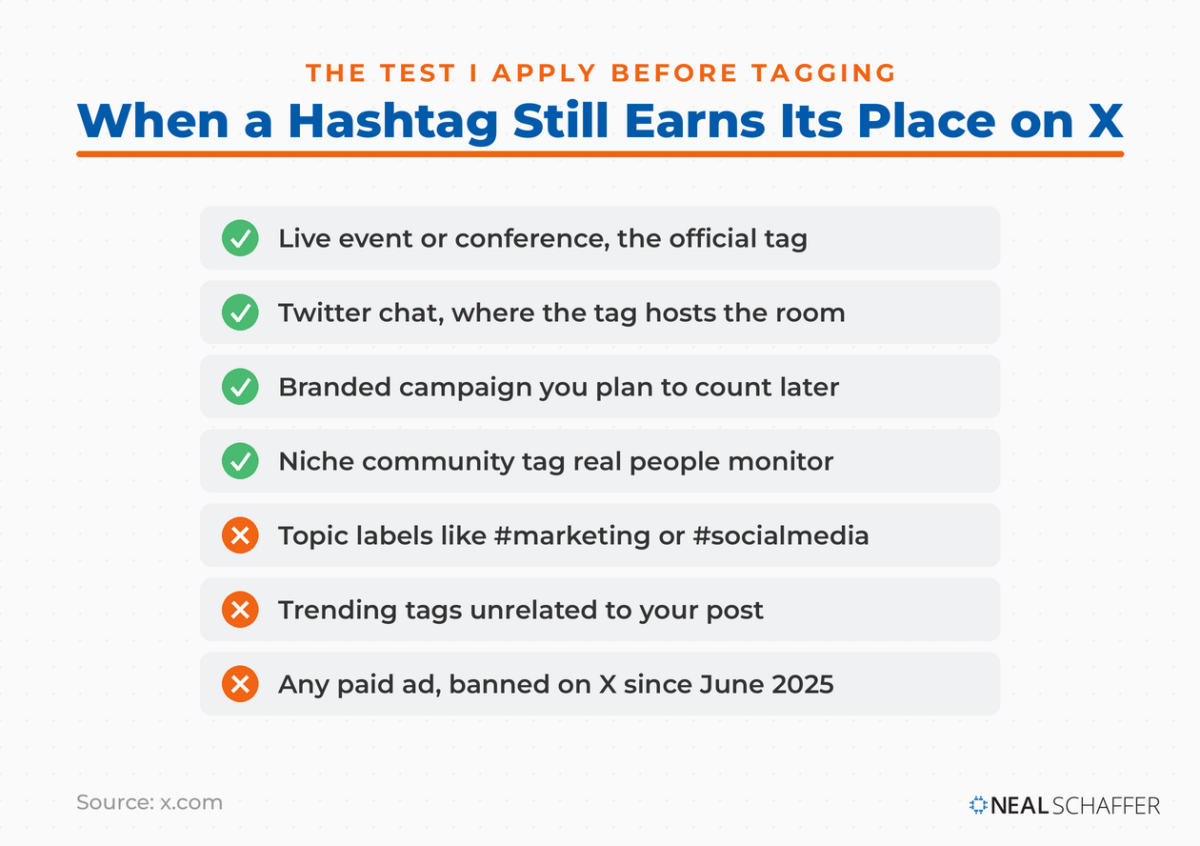 THE TEST I APPLY BEFORE TAGGING

When a Hashtag Still Earns Its Place on X

Live event or conference, the official tag

Twitter chat, where the tag hosts the room

Branded campaign you plan to count later

Niche community tag real people monitor

Topic labels like #marketing or #socialmedia

Trending tags unrelated to your post

Any paid ad, banned on X since June 2025

Source: x.com

NEAL SCHAFFER